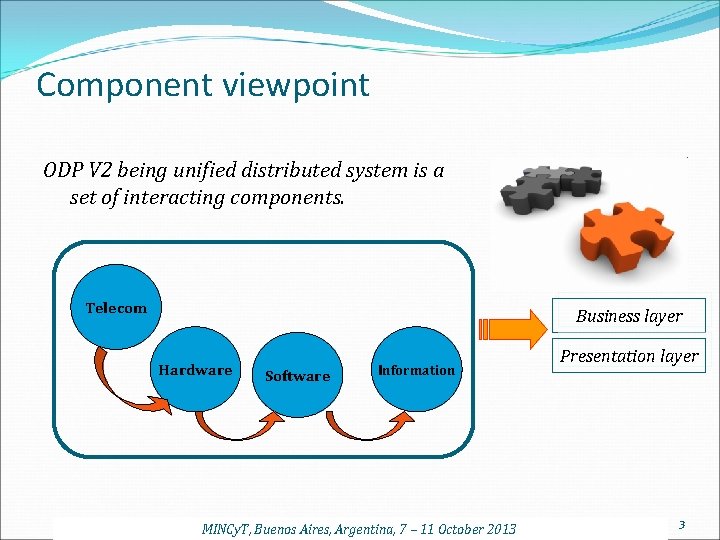 Component viewpoint

ODP V2 being unified distributed system is a set of interacting components.

Telecom

Hardware

Software

Information

Business layer

Presentation layer

MINCyT, Buenos Aires, Argentina, 7 – 11 October 2013

3